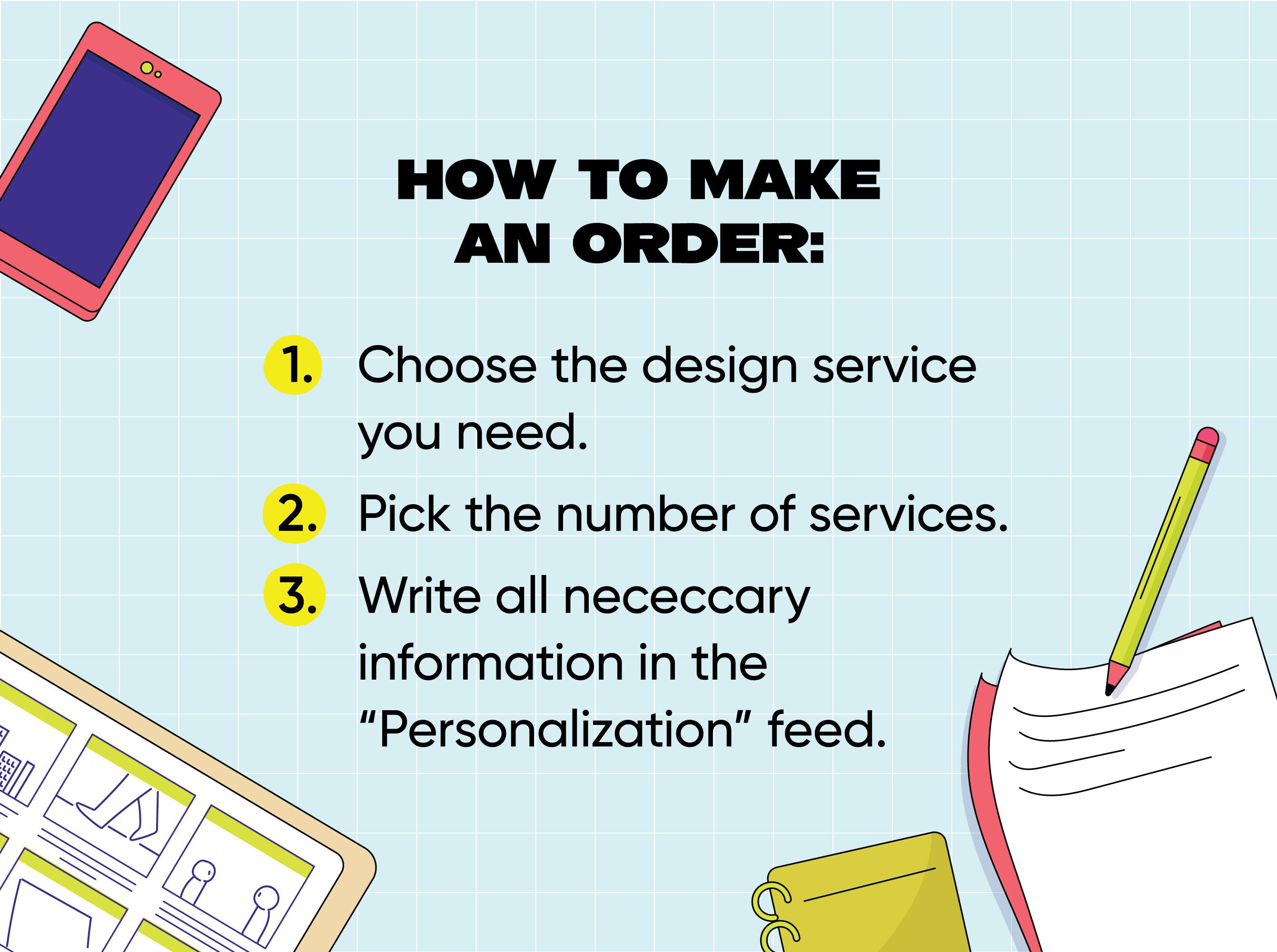 HOW TO MAKE AN ORDER:

1. Choose the design service you need.

2. Pick the number of services.

3. Write all nececcary information in the “Personalization” feed.